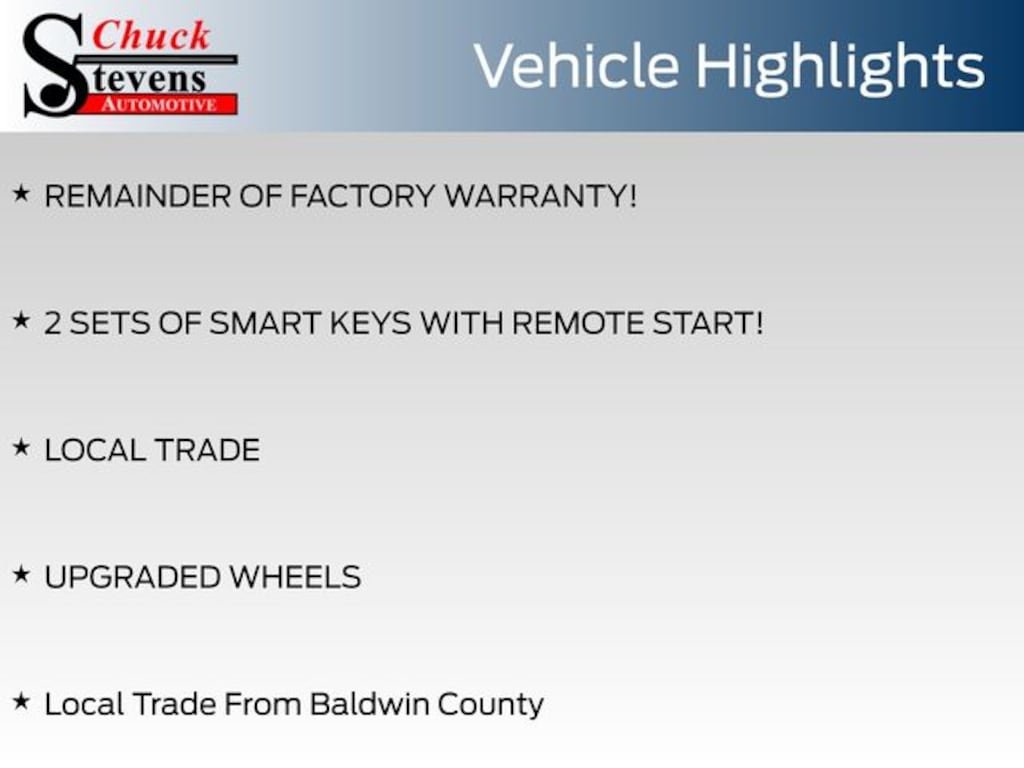 Chuck Stevens AUTOMOTIVE

Vehicle Highlights

★ REMAINDER OF FACTORY WARRANTY!

★ 2 SETS OF SMART KEYS WITH REMOTE START!

★ LOCAL TRADE

★ UPGRADED WHEELS

★ Local Trade From Baldwin County